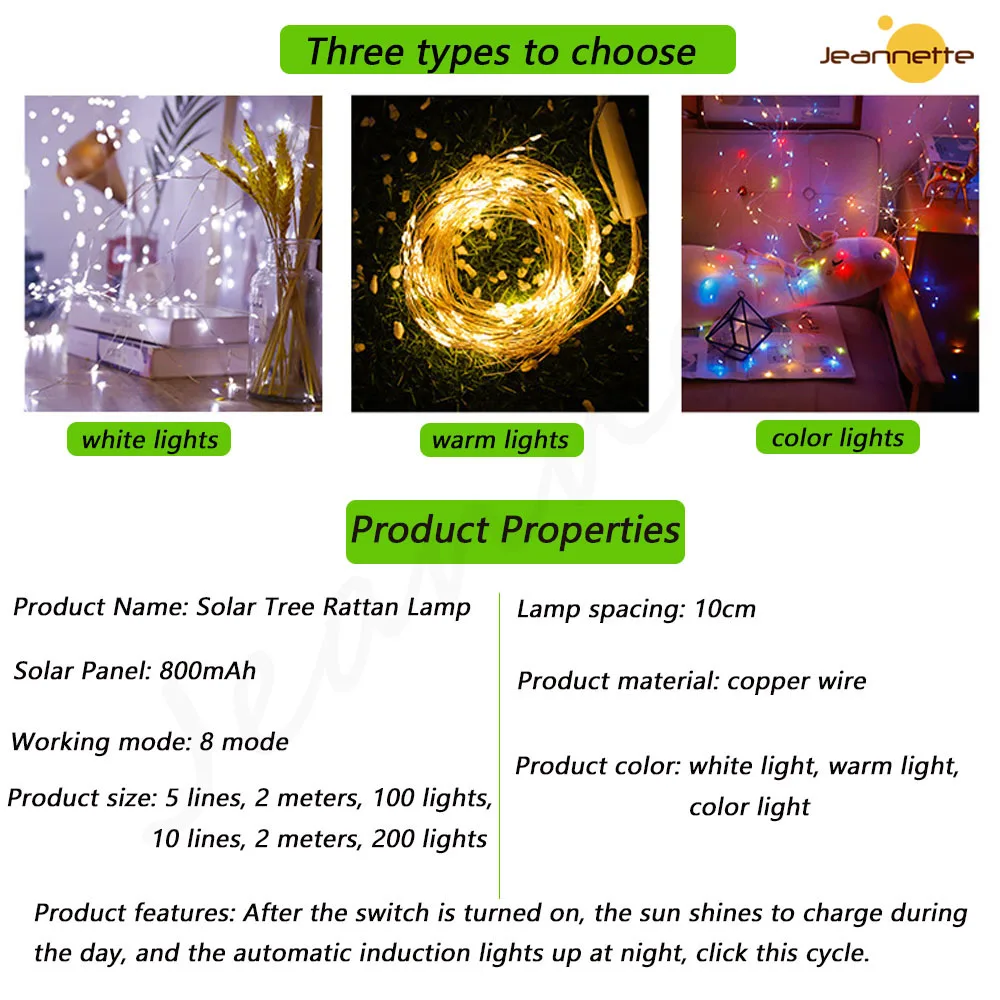 Three types to choose

Jeannette

white lights

warm lights

color lights

Product Properties

Product Name: Solar Tree Rattan Lamp

Solar Panel: 800mAh

Working mode: 8 mode

Product size: 5 lines, 2 meters, 100 lights, 10 lines, 2 meters, 200 lights

Lamp spacing: 10cm

Product material: copper wire

Product color: white light, warm light, color light

Product features: After the switch is turned on, the sun shines to charge during the day, and the automatic induction lights up at night, click this cycle.